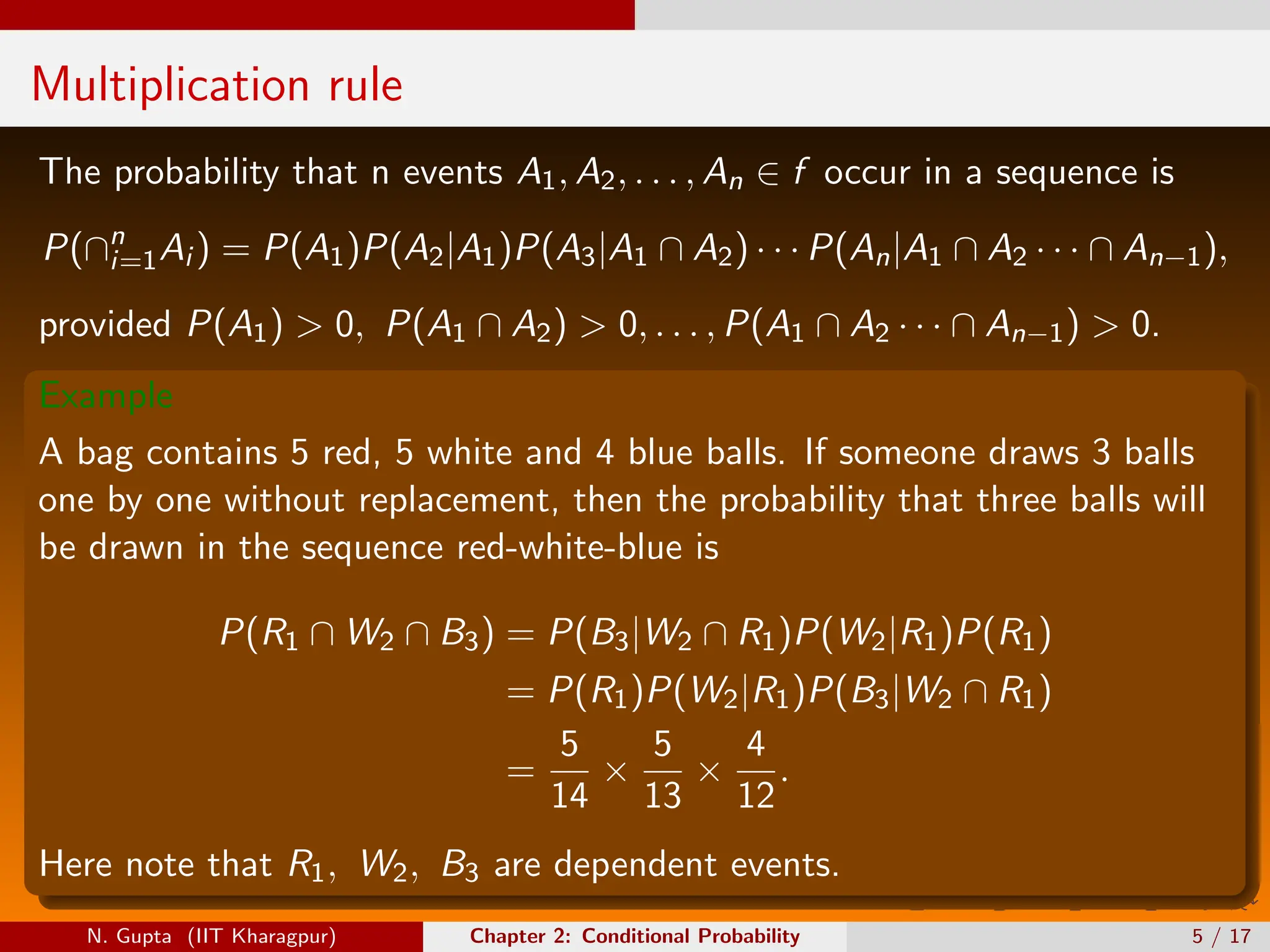 Multiplication rule

The probability that n events $A_1, A_2, \ldots, A_n \in f$ occur in a sequence is

$P(\cap_{i=1}^{n} A_i) = P(A_1)P(A_2|A_1)P(A_3|A_1 \cap A_2) \cdots P(A_n|A_1 \cap A_2 \cdots \cap A_{n-1}),$

provided $P(A_1) > 0,\ P(A_1 \cap A_2) > 0, \ldots, P(A_1 \cap A_2 \cdots \cap A_{n-1}) > 0.$

Example

A bag contains 5 red, 5 white and 4 blue balls. If someone draws 3 balls one by one without replacement, then the probability that three balls will be drawn in the sequence red-white-blue is

$P(R_1 \cap W_2 \cap B_3) = P(B_3|W_2 \cap R_1)P(W_2|R_1)P(R_1)$
$= P(R_1)P(W_2|R_1)P(B_3|W_2 \cap R_1)$
$= \frac{5}{14} \times \frac{5}{13} \times \frac{4}{12}.$

Here note that $R_1,\ W_2,\ B_3$ are dependent events.

N. Gupta (IIT Kharagpur) Chapter 2: Conditional Probability 5 / 17